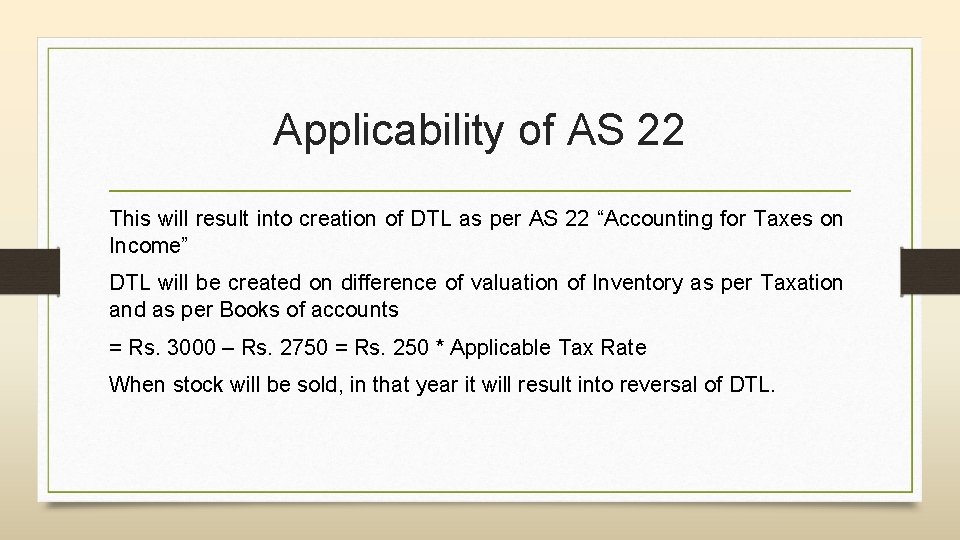 Applicability of AS 22

This will result into creation of DTL as per AS 22 “Accounting for Taxes on Income”

DTL will be created on difference of valuation of Inventory as per Taxation and as per Books of accounts

= Rs. 3000 – Rs. 2750 = Rs. 250 * Applicable Tax Rate

When stock will be sold, in that year it will result into reversal of DTL.